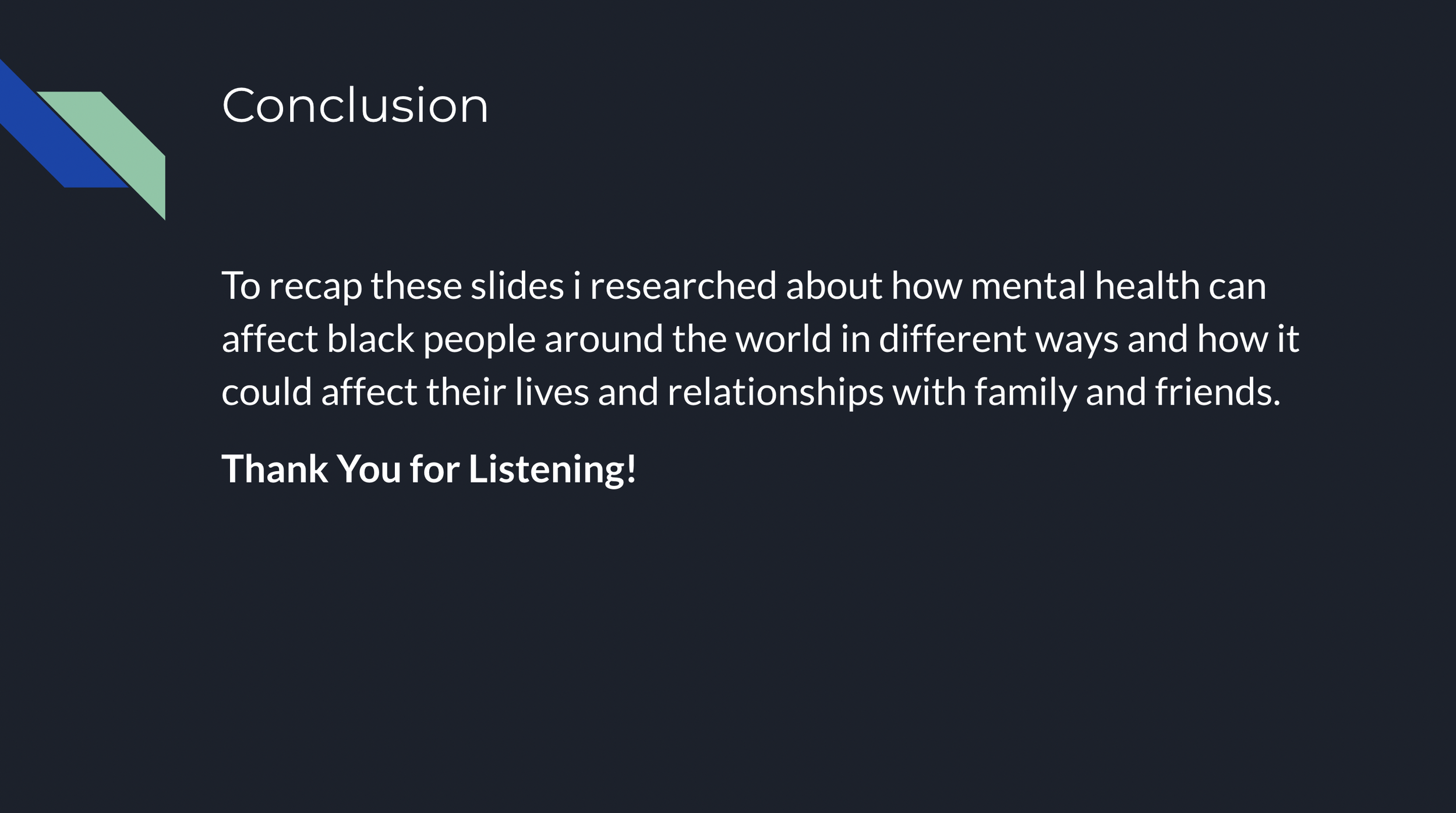 Conclusion

To recap these slides i researched about how mental health can affect black people around the world in different ways and how it could affect their lives and relationships with family and friends.

Thank You for Listening!